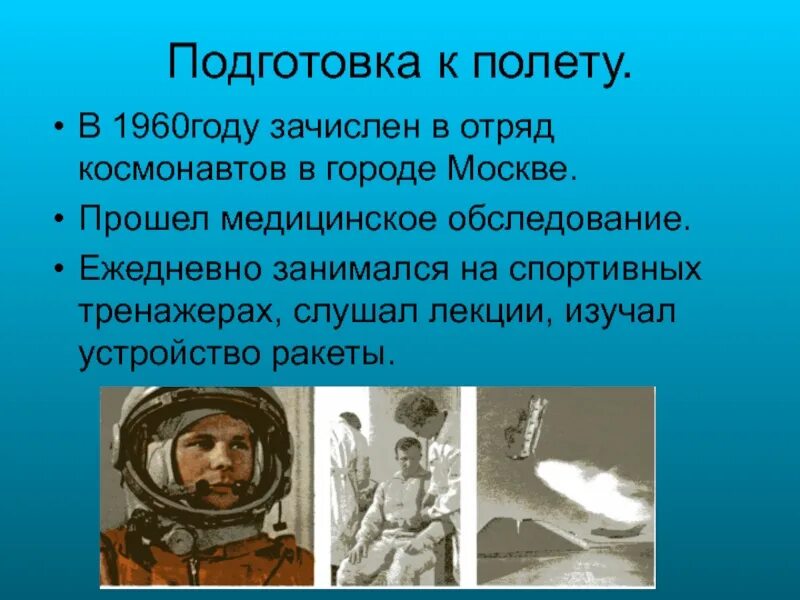 Подготовка к полету.

• В 1960году зачислен в отряд космонавтов в городе Москве.
• Прошел медицинское обследование.
• Ежедневно занимался на спортивных тренажерах, слушал лекции, изучал устройство ракеты.